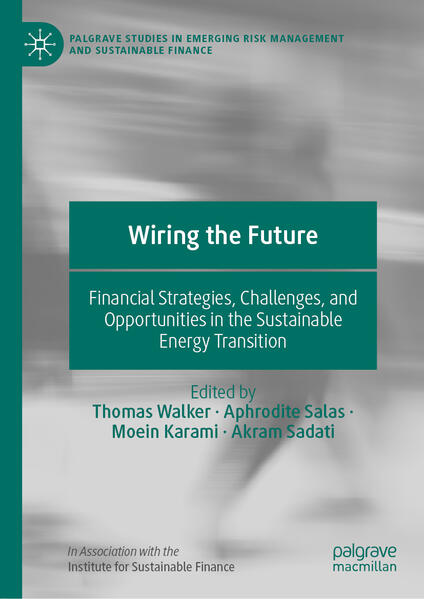 PALGRAVE STUDIES IN EMERGING RISK MANAGEMENT AND SUSTAINABLE FINANCE

Wiring the Future

Financial Strategies, Challenges, and Opportunities in the Sustainable Energy Transition

Edited by
Thomas Walker · Aphrodite Salas · Moein Karami · Akram Sadati

In Association with the
Institute for Sustainable Finance

palgrave
macmillan